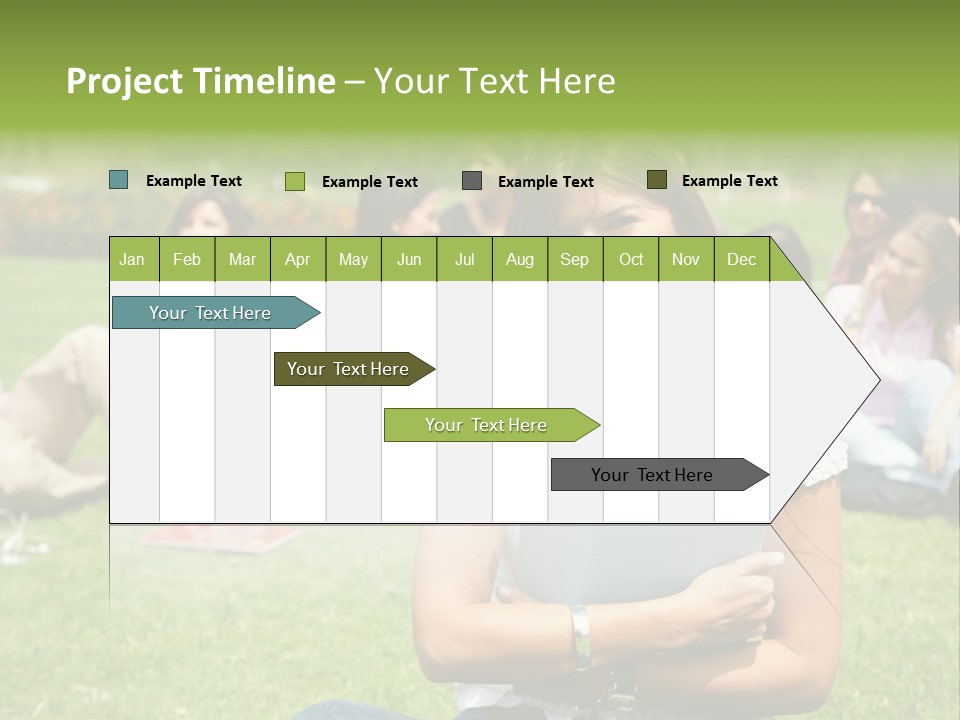 Project Timeline – Your Text Here

Example Text
Example Text
Example Text
Example Text

| Jan | Feb | Mar | Apr | May | Jun | Jul | Aug | Sep | Oct | Nov | Dec |
|---|---|---|---|---|---|---|---|---|---|---|---|

Your Text Here

Your Text Here

Your Text Here

Your Text Here